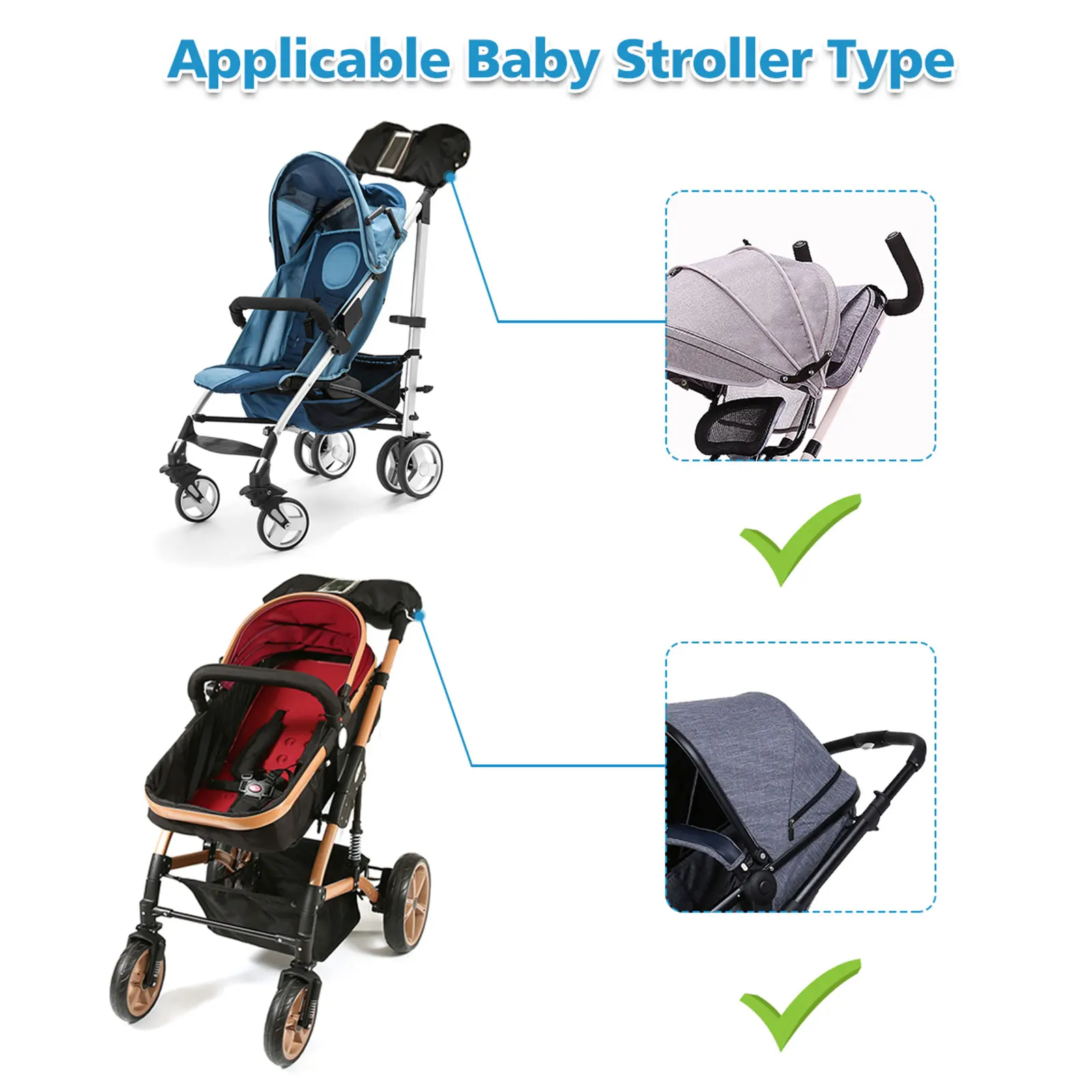 Applicable Baby Stroller Type